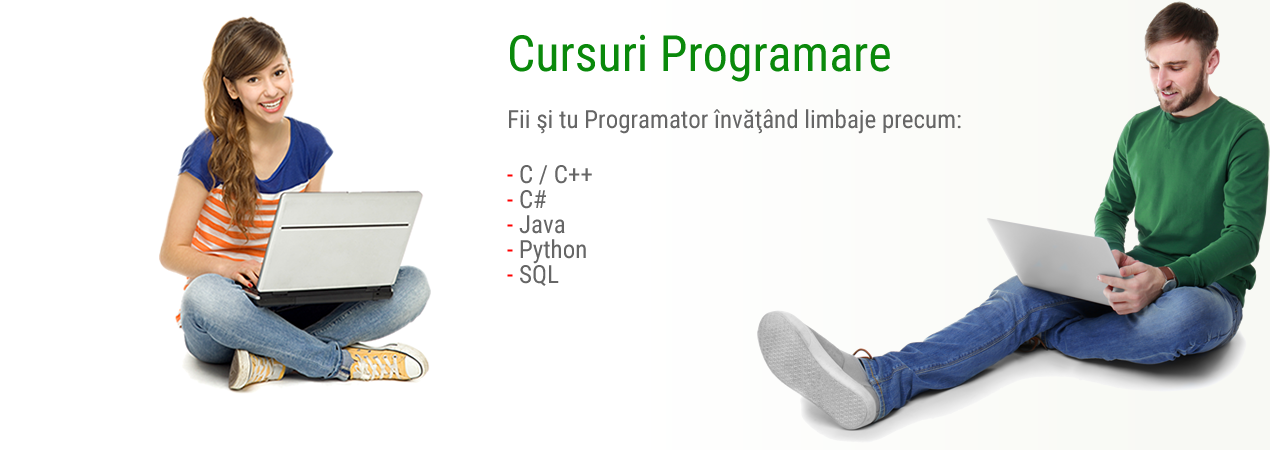 Cursuri Programare

Fii şi tu Programator învăţând limbaje precum:

- C / C++
- C#
- Java
- Python
- SQL